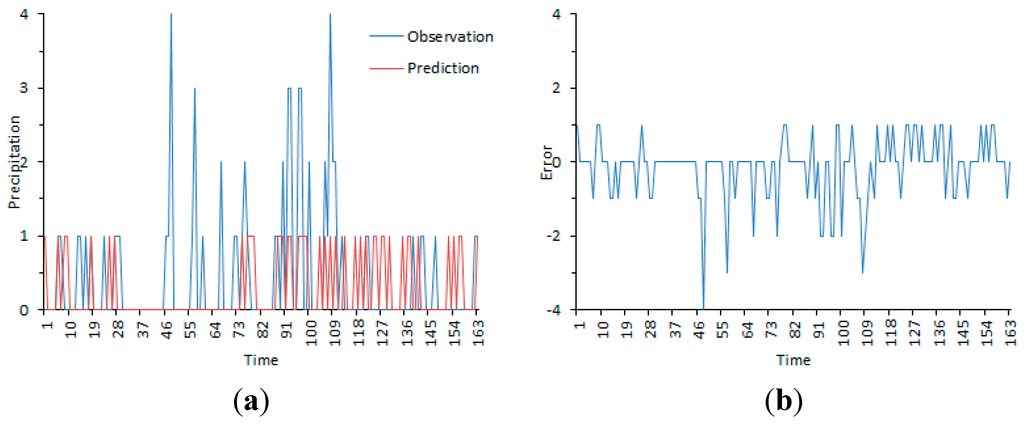 4
3
2
1
0
Precipitation
Observation
Prediction
1 10 19 28 37 46 55 64 73 82 91 100 109 118 127 136 145 154 163
Time
(a)

4
2
0
-2
-4
Error
1 10 19 28 37 46 55 64 73 82 91 100 109 118 127 136 145 154 163
Time
(b)